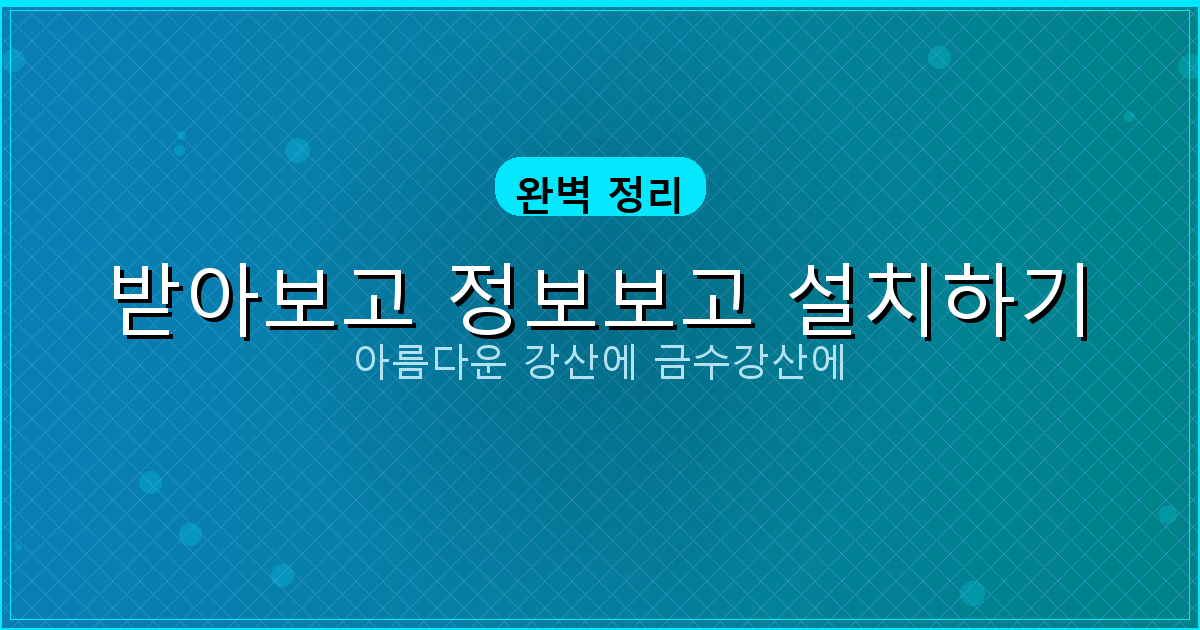 완벽 정리

받아보고 정보보고 설치하기

아름다운 강산에 금수강산에